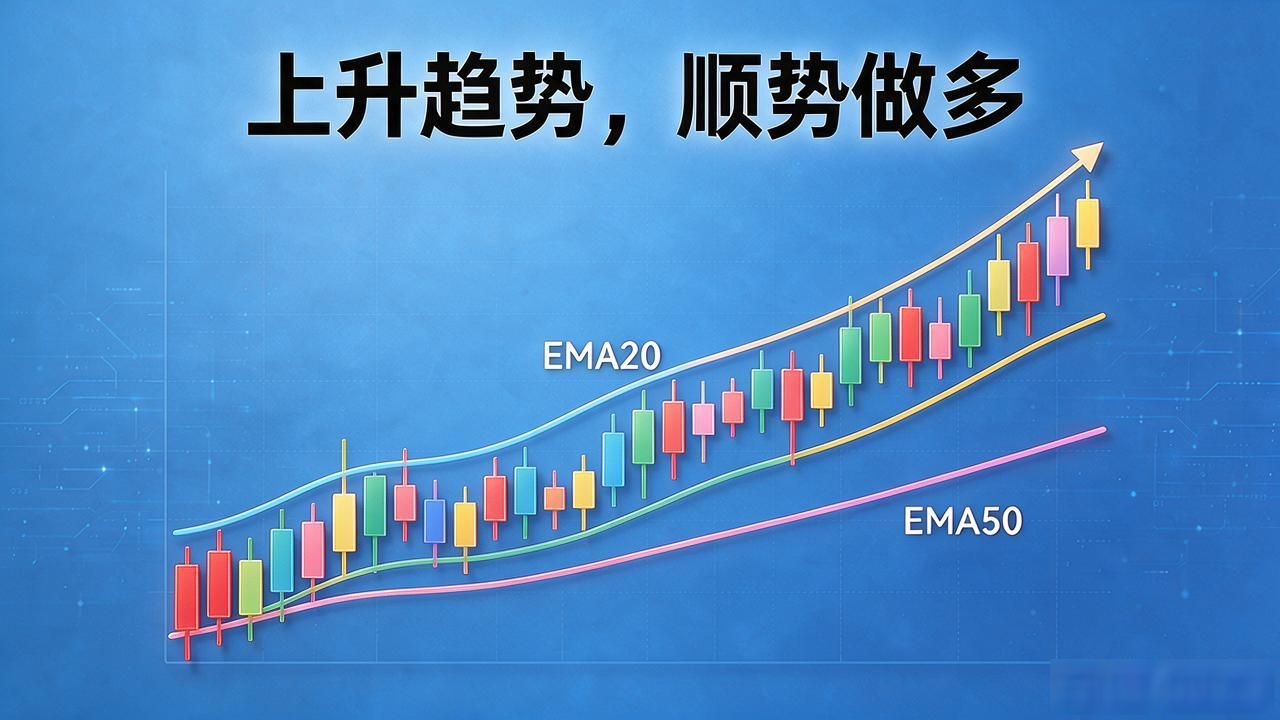 上升趋势，顺势做多

EMA20

EMA50